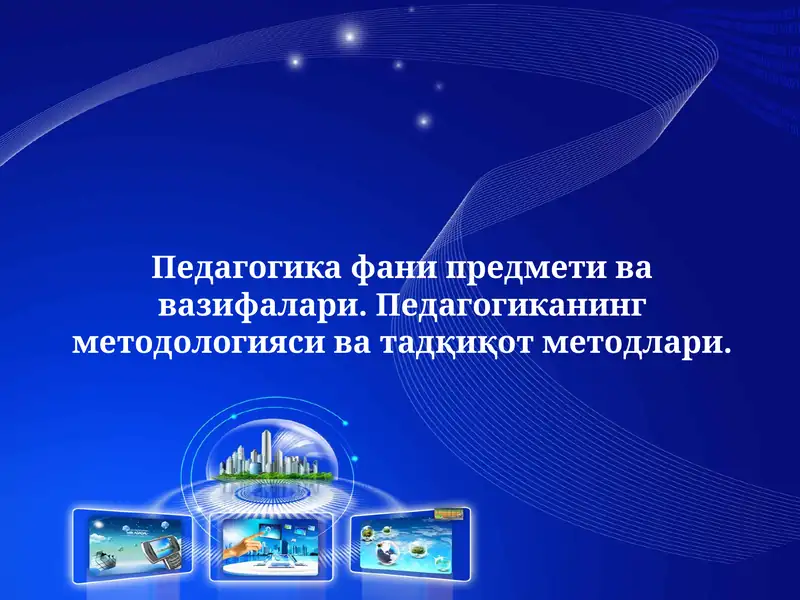 Педагогика фани предмети ва вазифалари. Педагогиканинг методологияси ва тадқиқот методлари.